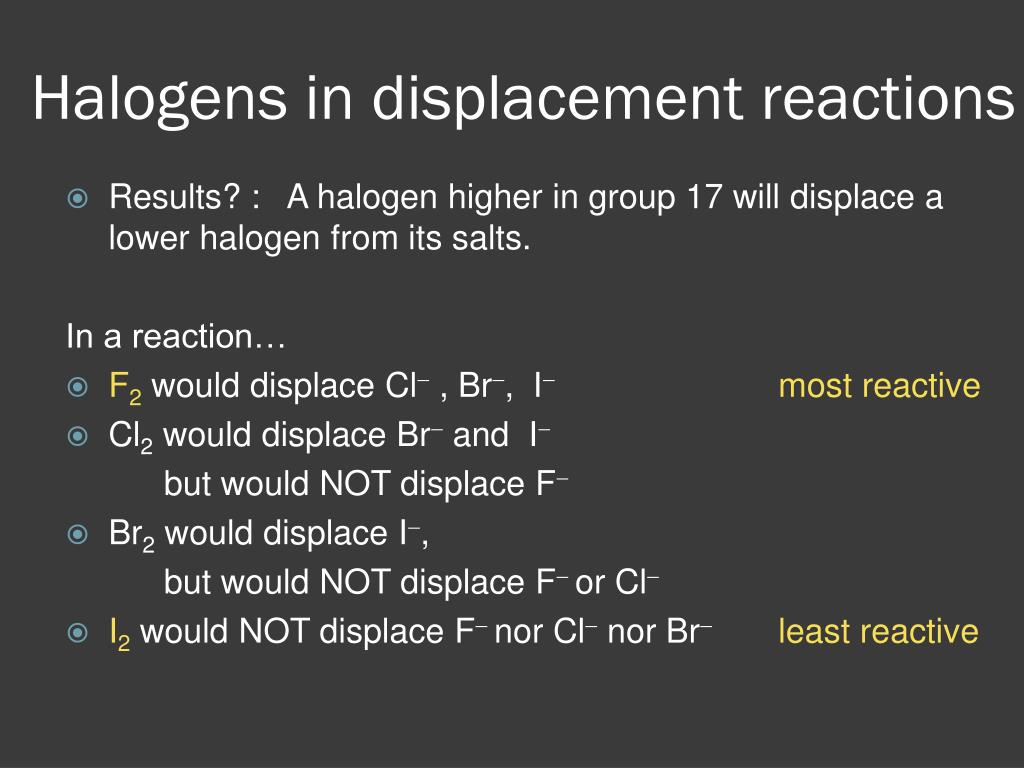 Halogens in displacement reactions

Results? : A halogen higher in group 17 will displace a lower halogen from its salts.

In a reaction…

$F_2$ would displace $Cl^-$ , $Br^-$, $I^-$ most reactive

$Cl_2$ would displace $Br^-$ and $I^-$

but would NOT displace $F^-$

$Br_2$ would displace $I^-$,

but would NOT displace $F^-$ or $Cl^-$

$I_2$ would NOT displace $F^-$ nor $Cl^-$ nor $Br^-$ least reactive